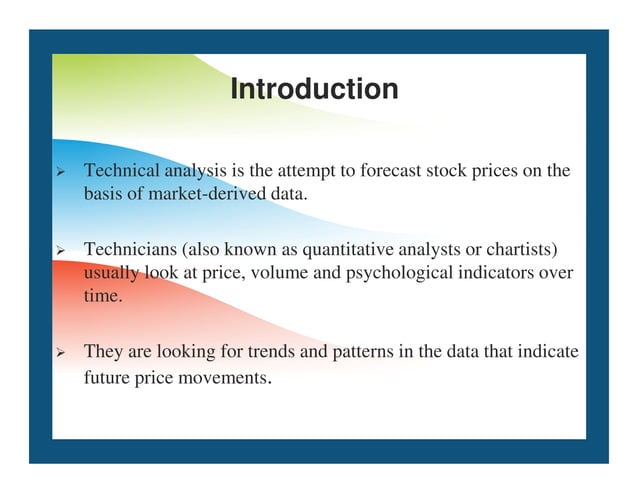 Introduction

➢ Technical analysis is the attempt to forecast stock prices on the basis of market-derived data.

➢ Technicians (also known as quantitative analysts or chartists) usually look at price, volume and psychological indicators over time.

➢ They are looking for trends and patterns in the data that indicate future price movements.